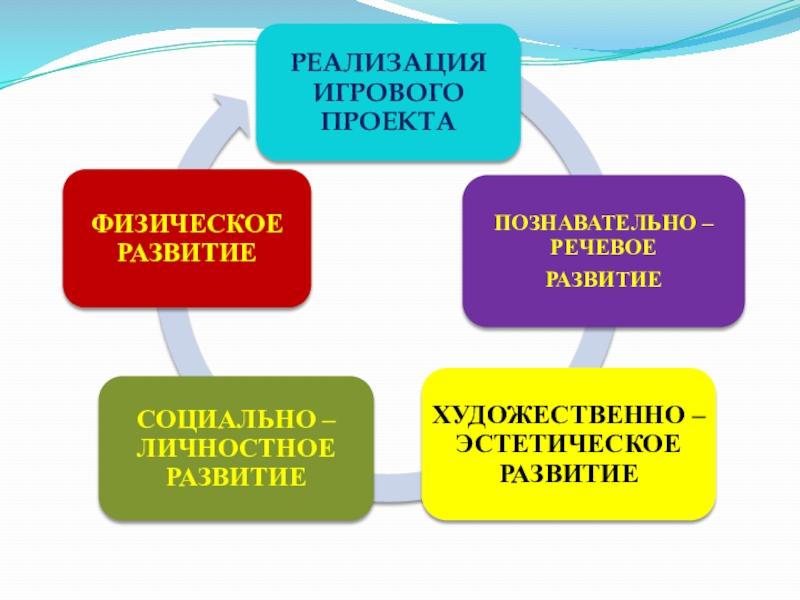 РЕАЛИЗАЦИЯ ИГРОВОГО ПРОЕКТА

ПОЗНАВАТЕЛЬНО – РЕЧЕВОЕ

РАЗВИТИЕ

ХУДОЖЕСТВЕННО – ЭСТЕТИЧЕСКОЕ РАЗВИТИЕ

СОЦИАЛЬНО – ЛИЧНОСТНОЕ РАЗВИТИЕ

ФИЗИЧЕСКОЕ РАЗВИТИЕ